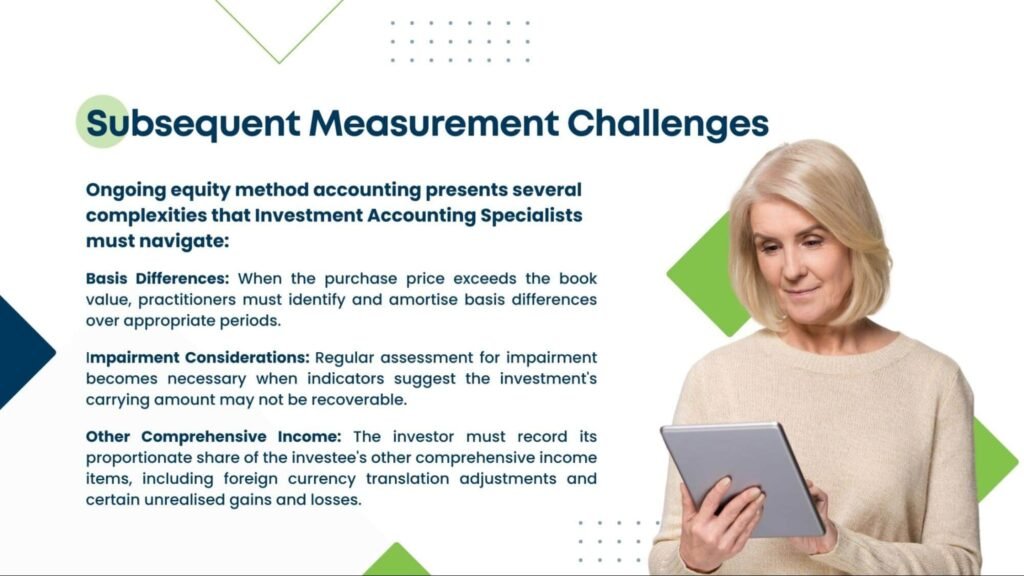 Subsequent Measurement Challenges

Ongoing equity method accounting presents several complexities that Investment Accounting Specialists must navigate:

Basis Differences: When the purchase price exceeds the book value, practitioners must identify and amortise basis differences over appropriate periods.

Impairment Considerations: Regular assessment for impairment becomes necessary when indicators suggest the investment's carrying amount may not be recoverable.

Other Comprehensive Income: The investor must record its proportionate share of the investee's other comprehensive income items, including foreign currency translation adjustments and certain unrealised gains and losses.